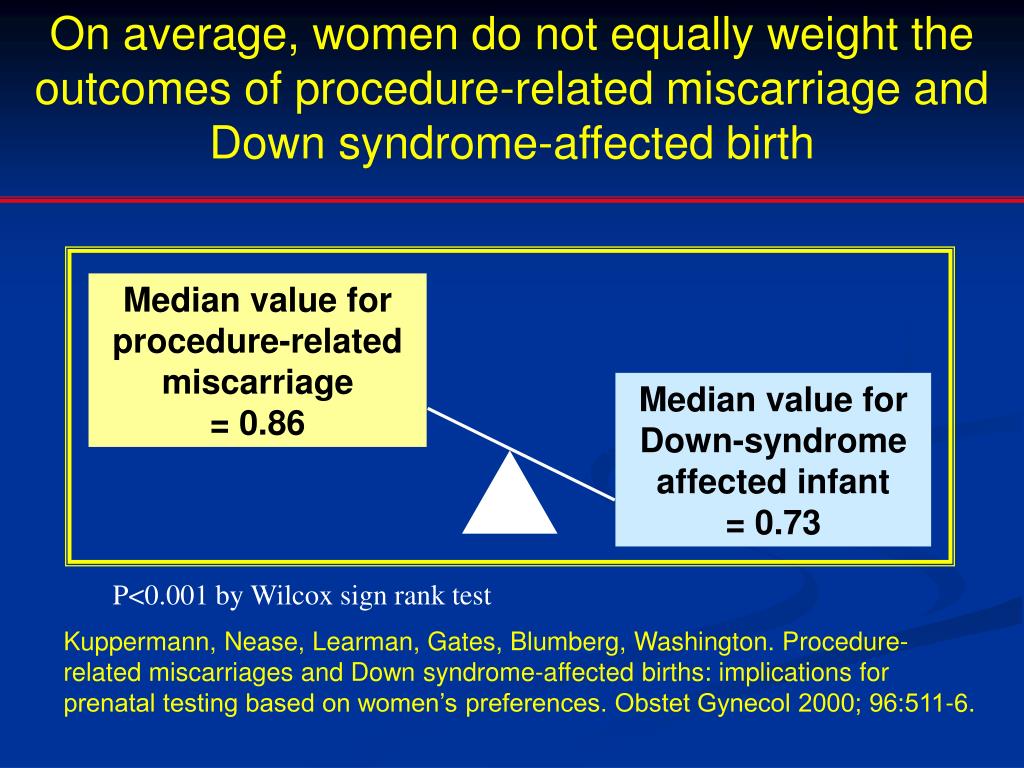 On average, women do not equally weight the outcomes of procedure-related miscarriage and Down syndrome-affected birth

Median value for procedure-related miscarriage = 0.86

Median value for Down-syndrome affected infant = 0.73

P<0.001 by Wilcox sign rank test

Kuppermann, Nease, Learman, Gates, Blumberg, Washington. Procedure-related miscarriages and Down syndrome-affected births: implications for prenatal testing based on women's preferences. Obstet Gynecol 2000; 96:511-6.